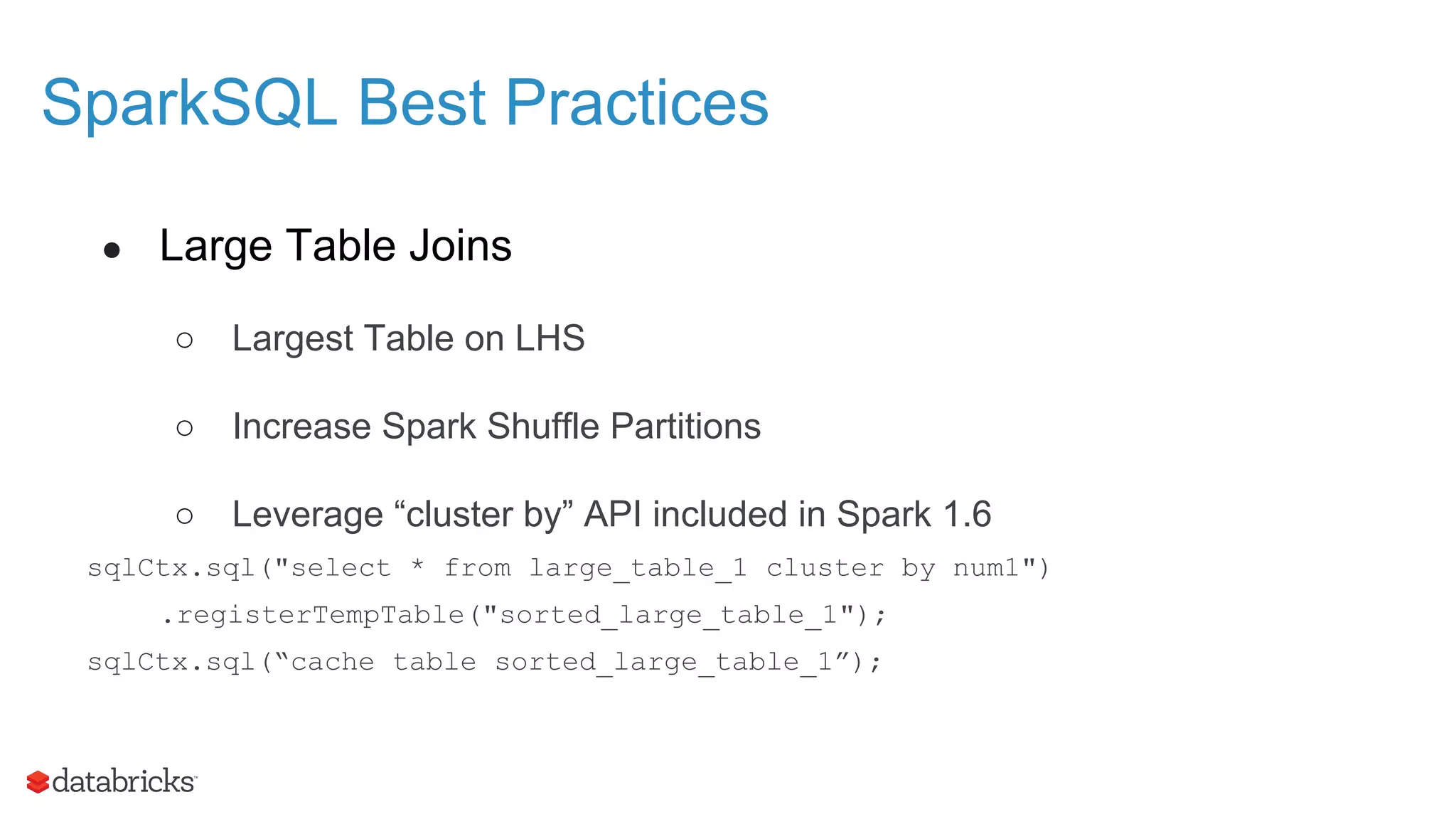 SparkSQL Best Practices

● Large Table Joins

○ Largest Table on LHS

○ Increase Spark Shuffle Partitions

○ Leverage “cluster by” API included in Spark 1.6

sqlCtx.sql("select * from large_table_1 cluster by num1")
    .registerTempTable("sorted_large_table_1");
sqlCtx.sql(“cache table sorted_large_table_1”);

databricks